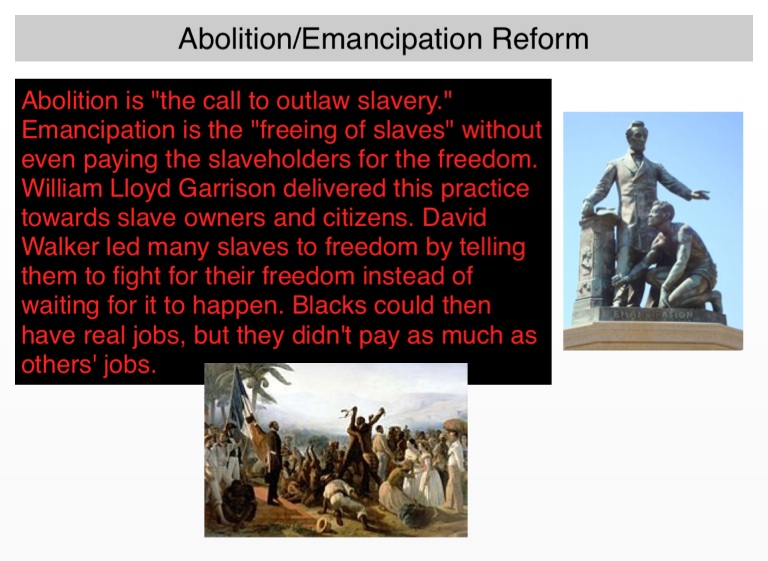 Abolition/Emancipation Reform

Abolition is "the call to outlaw slavery." Emancipation is the "freeing of slaves" without even paying the slaveholders for the freedom. William Lloyd Garrison delivered this practice towards slave owners and citizens. David Walker led many slaves to freedom by telling them to fight for their freedom instead of waiting for it to happen. Blacks could then have real jobs, but they didn't pay as much as others' jobs.

EMANCIPATION